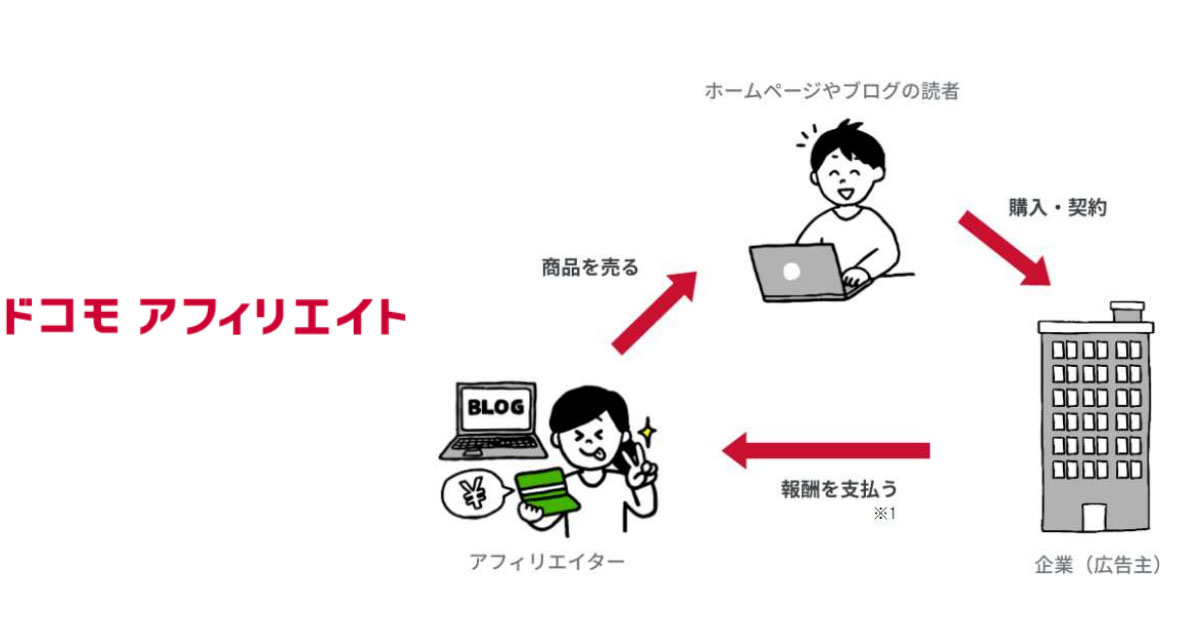 ドコモ アフィリエイト

ホームページやブログの読者

購入・契約

商品を売る

BLOG

¥

報酬を支払う
※1

アフィリエイター

企業（広告主）